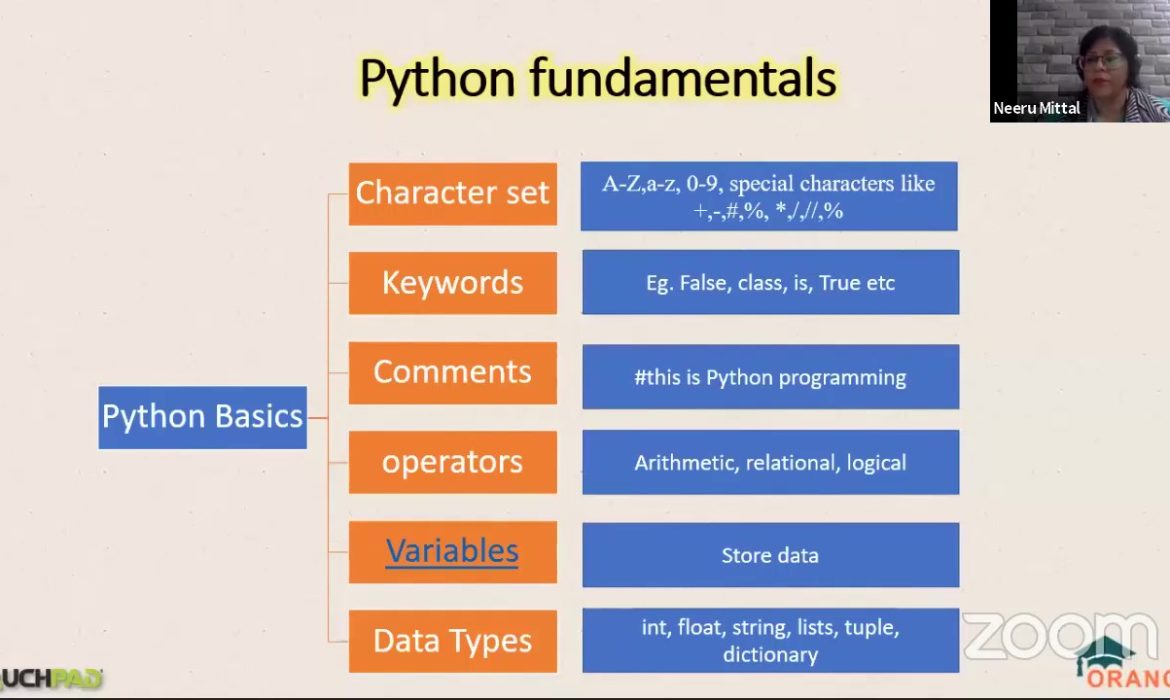 Neeru Mittal

Python fundamentals

Python Basics

Character set

A-Z,a-z, 0-9, special characters like +,-,#,%, *,/,//,%

Keywords

Eg. False, class, is, True etc

Comments

#this is Python programming

operators

Arithmetic, relational, logical

Variables

Store data

Data Types

int, float, string, lists, tuple, dictionary

UCHPAD

zoom

ORANG